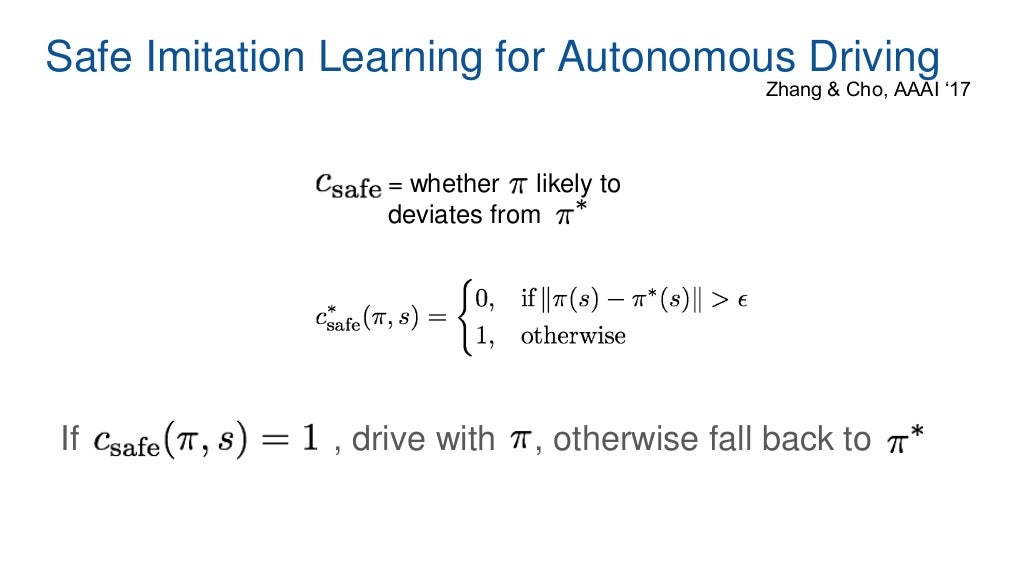 Safe Imitation Learning for Autonomous Driving

Zhang & Cho, AAAI ‘17

$c_{\text{safe}}$ = whether $\pi$ likely to deviates from $\pi^*$

$c^*_{\text{safe}}(\pi, s) = \begin{cases} 0, & \text{if } \|\pi(s) - \pi^*(s)\| > \epsilon \\ 1, & \text{otherwise} \end{cases}$

If $c_{\text{safe}}(\pi, s) = 1$ , drive with $\pi$, otherwise fall back to $\pi^*$